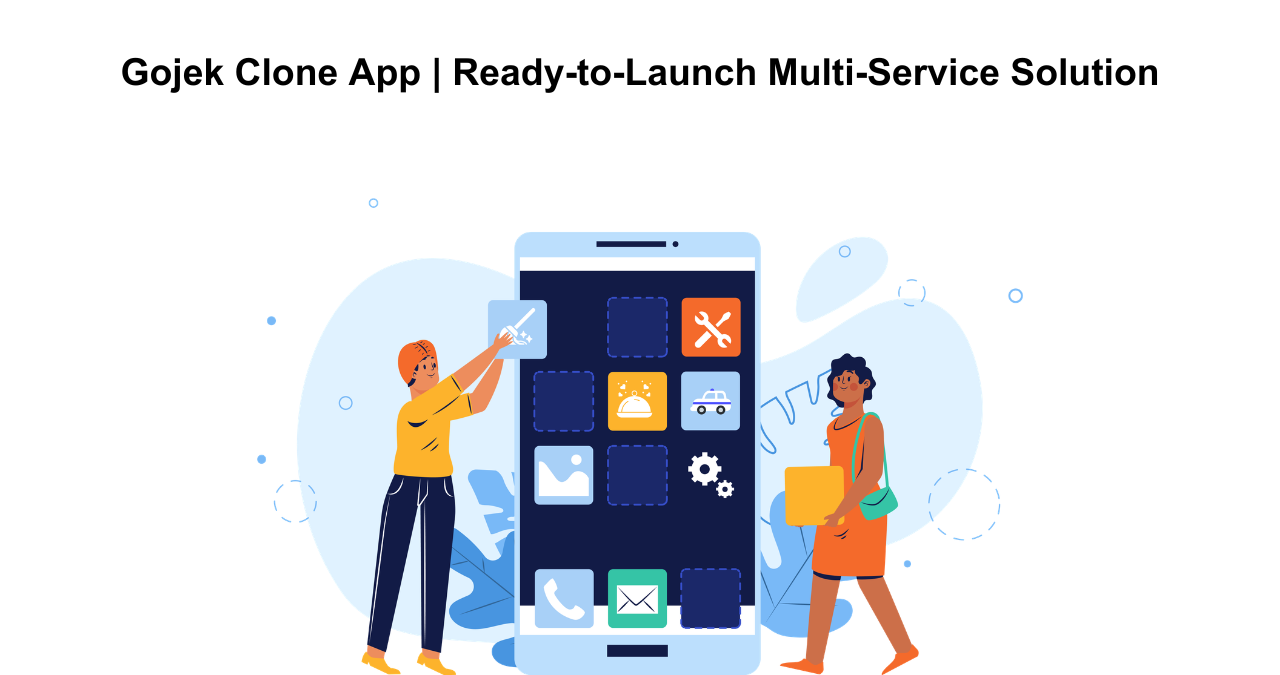 Gojek Clone App | Ready-to-Launch Multi-Service Solution